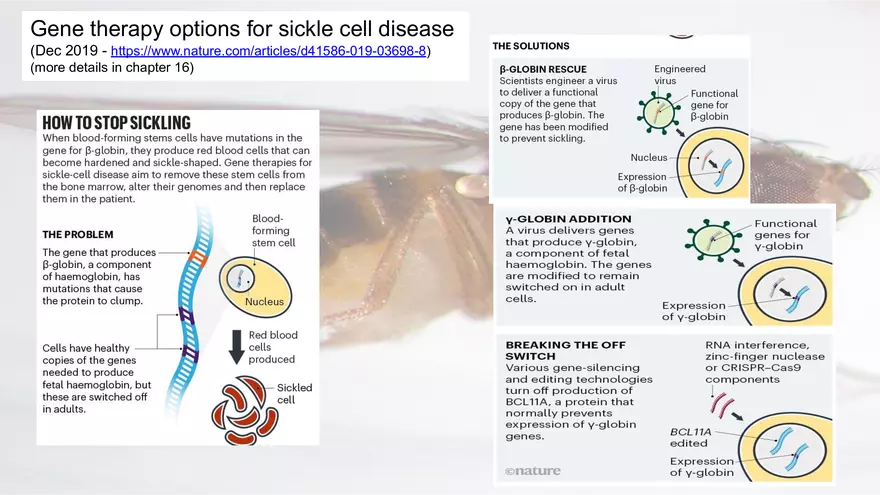 Gene therapy options for sickle cell disease
(Dec 2019 - https://www.nature.com/articles/d41586-019-03698-8)
(more details in chapter 16)

HOW TO STOP SICKLING
When blood-forming stems cells have mutations in the gene for β-globin, they produce red blood cells that can become hardened and sickle-shaped. Gene therapies for sickle-cell disease aim to remove these stem cells from the bone marrow, alter their genomes and then replace them in the patient.

THE PROBLEM
The gene that produces β-globin, a component of haemoglobin, has mutations that cause the protein to clump.

Cells have healthy copies of the genes needed to produce fetal haemoglobin, but these are switched off in adults.

Blood-forming stem cell

Nucleus

Red blood cells produced

Sickled cell

THE SOLUTIONS

β-GLOBIN RESCUE
Scientists engineer a virus to deliver a functional copy of the gene that produces β-globin. The gene has been modified to prevent sickling.

Engineered virus

Functional gene for β-globin

Nucleus

Expression of β-globin

γ-GLOBIN ADDITION
A virus delivers genes that produce γ-globin, a component of fetal haemoglobin. The genes are modified to remain switched on in adult cells.

Functional genes for γ-globin

Expression of γ-globin

BREAKING THE OFF SWITCH
Various gene-silencing and editing technologies turn off production of BCL11A, a protein that normally prevents expression of γ-globin genes.

RNA interference, zinc-finger nuclease or CRISPR–Cas9 components

BCL11A edited

Expression of γ-globin

©nature